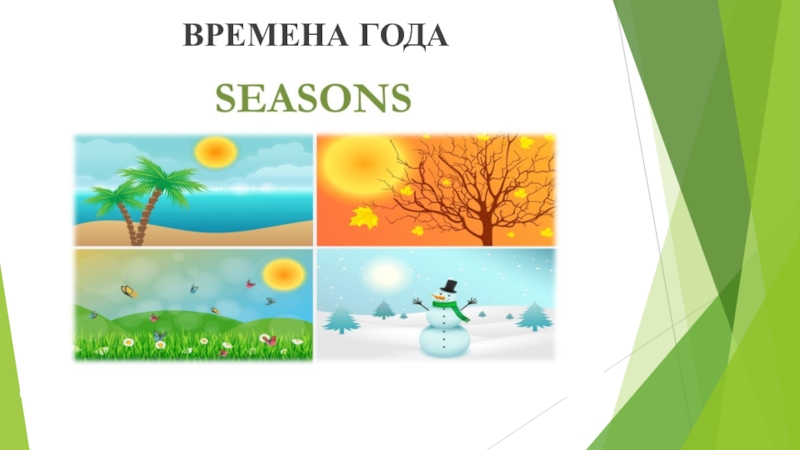 ВРЕМЕНА ГОДА

SEASONS